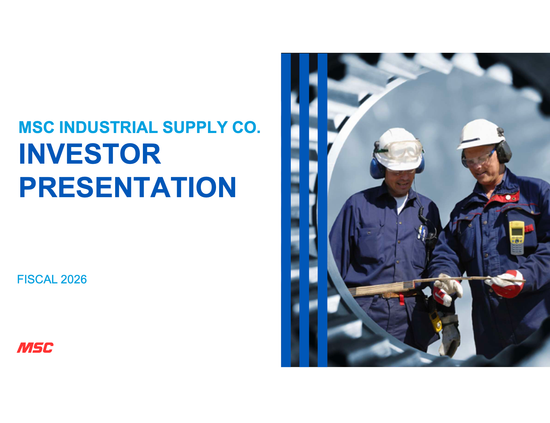 MSC INDUSTRIAL SUPPLY CO.
INVESTOR PRESENTATION

FISCAL 2026

MSC